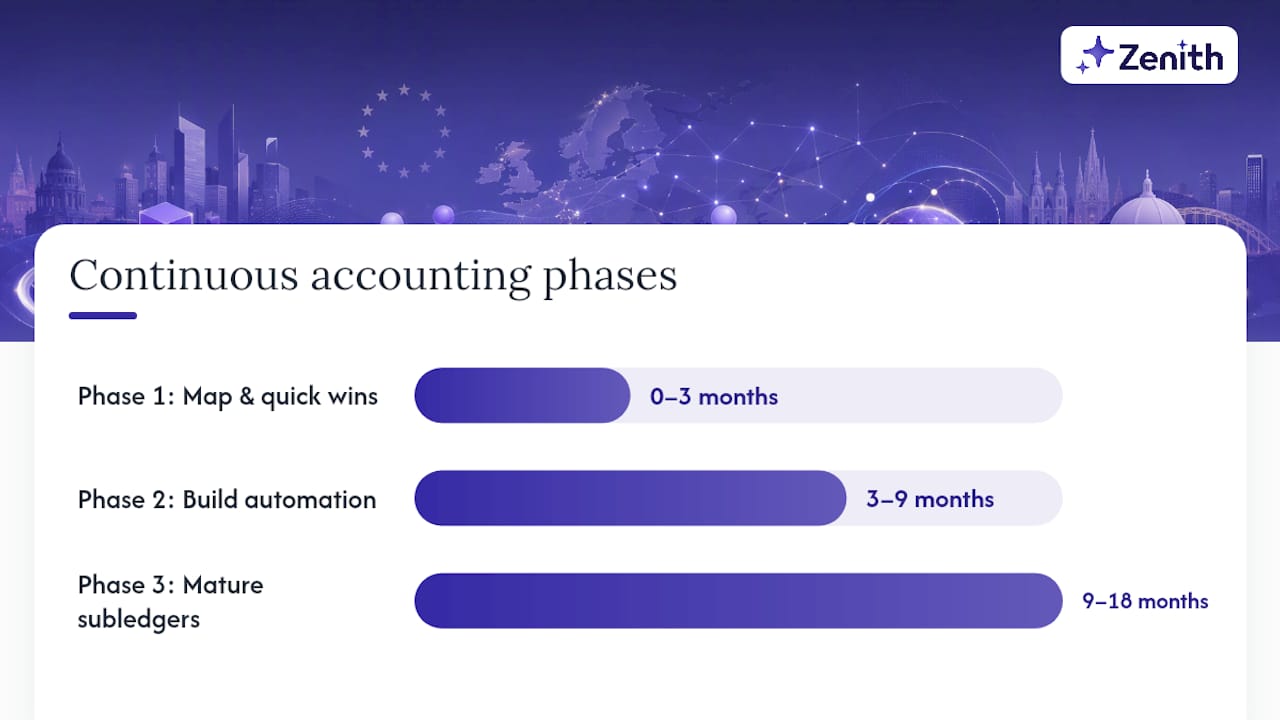 Zenith

Continuous accounting phases

Phase 1: Map & quick wins
0–3 months

Phase 2: Build automation
3–9 months

Phase 3: Mature subledgers
9–18 months